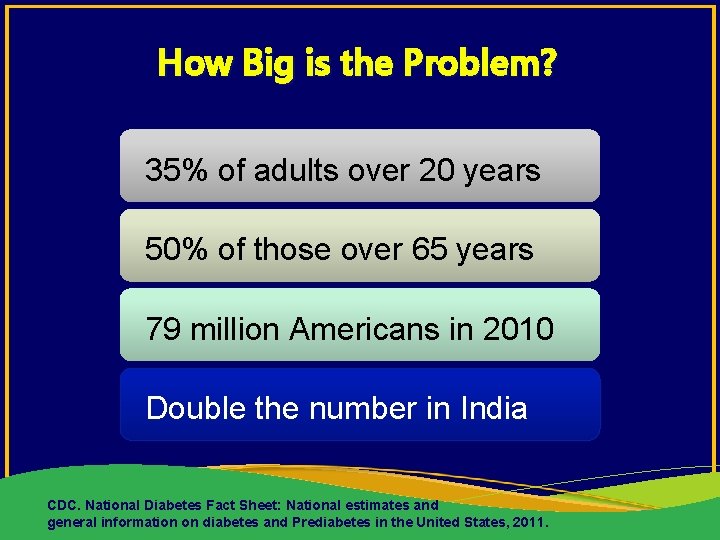 How Big is the Problem?

35% of adults over 20 years

50% of those over 65 years

79 million Americans in 2010

Double the number in India

CDC. National Diabetes Fact Sheet: National estimates and general information on diabetes and Prediabetes in the United States, 2011.